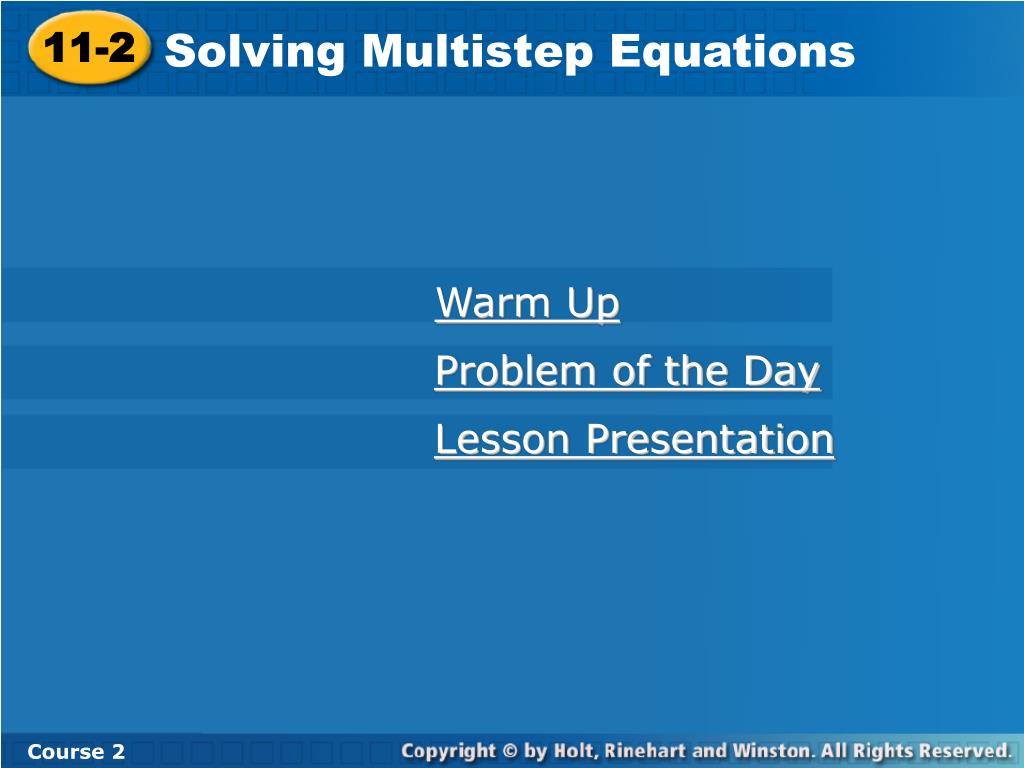 11-2 Solving Multistep Equations

Warm Up

Problem of the Day

Lesson Presentation

Course 2

Copyright © by Holt, Rinehart and Winston. All Rights Reserved.